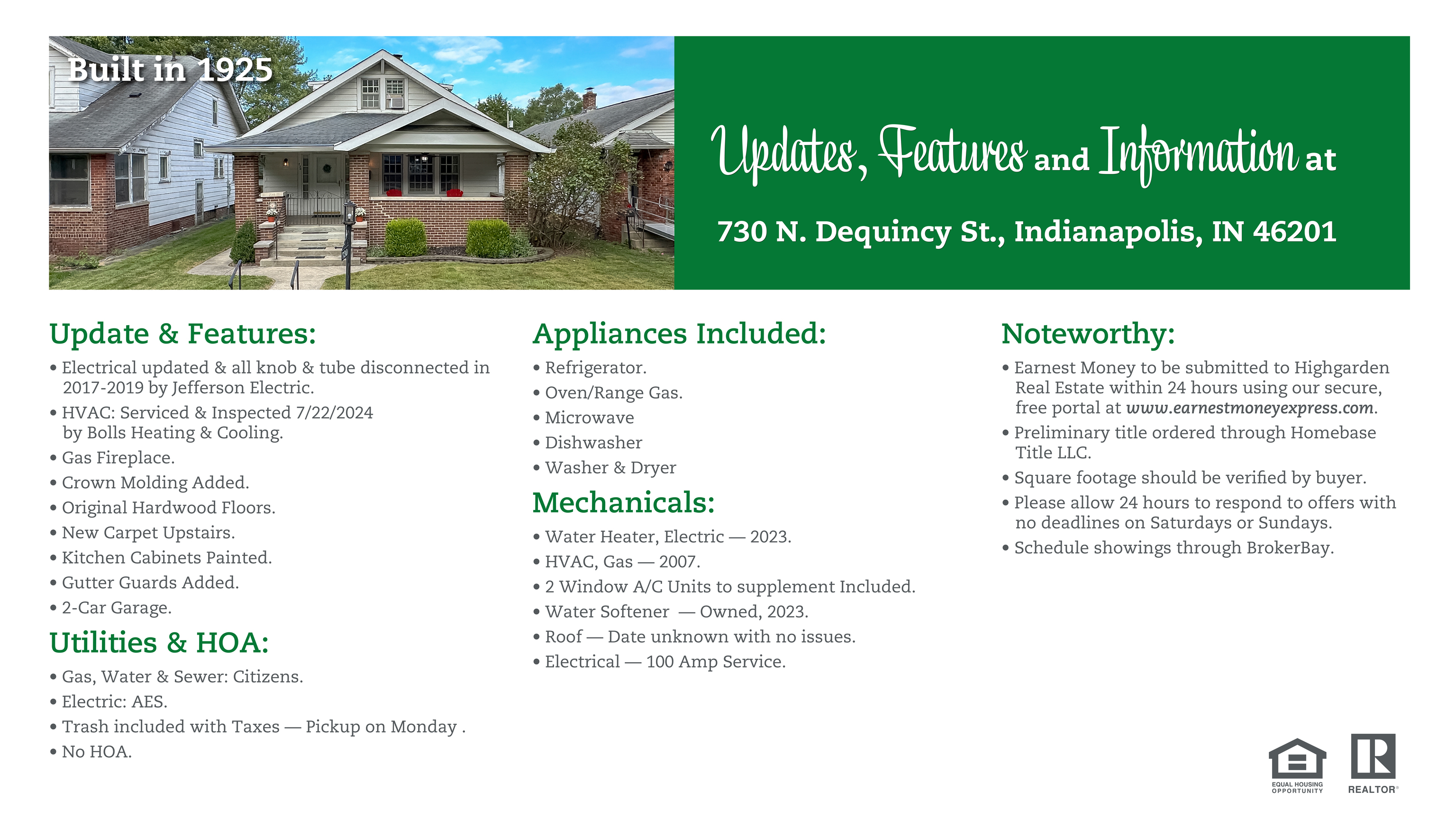 Built in 1925

Updates, Features and Information at

730 N. Dequincy St., Indianapolis, IN 46201

Update & Features:

• Electrical updated & all knob & tube disconnected in 2017-2019 by Jefferson Electric.
• HVAC: Serviced & Inspected 7/22/2024 by Bolls Heating & Cooling.
• Gas Fireplace.
• Crown Molding Added.
• Original Hardwood Floors.
• New Carpet Upstairs.
• Kitchen Cabinets Painted.
• Gutter Guards Added.
• 2-Car Garage.

Utilities & HOA:

• Gas, Water & Sewer: Citizens.
• Electric: AES.
• Trash included with Taxes — Pickup on Monday .
• No HOA.

Appliances Included:

• Refrigerator.
• Oven/Range Gas.
• Microwave
• Dishwasher
• Washer & Dryer

Mechanicals:

• Water Heater, Electric — 2023.
• HVAC, Gas — 2007.
• 2 Window A/C Units to supplement Included.
• Water Softener — Owned, 2023.
• Roof — Date unknown with no issues.
• Electrical — 100 Amp Service.

Noteworthy:

• Earnest Money to be submitted to Highgarden Real Estate within 24 hours using our secure, free portal at www.earnestmoneyexpress.com.
• Preliminary title ordered through Homebase Title LLC.
• Square footage should be verified by buyer.
• Please allow 24 hours to respond to offers with no deadlines on Saturdays or Sundays.
• Schedule showings through BrokerBay.

EQUAL HOUSING OPPORTUNITY

REALTOR®